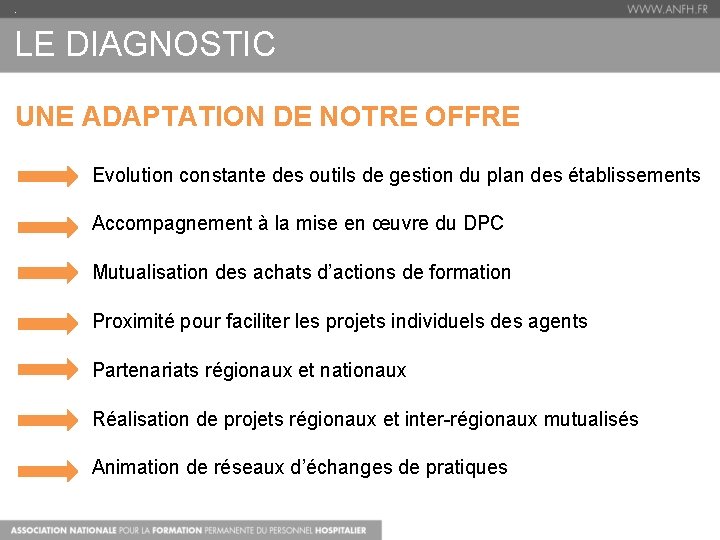 WWW.ANFH.FR

LE DIAGNOSTIC

UNE ADAPTATION DE NOTRE OFFRE

Evolution constante des outils de gestion du plan des établissements

Accompagnement à la mise en œuvre du DPC

Mutualisation des achats d'actions de formation

Proximité pour faciliter les projets individuels des agents

Partenariats régionaux et nationaux

Réalisation de projets régionaux et inter-régionaux mutualisés

Animation de réseaux d'échanges de pratiques

ASSOCIATION NATIONALE POUR LA FORMATION PERMANENTE DU PERSONNEL HOSPITALIER